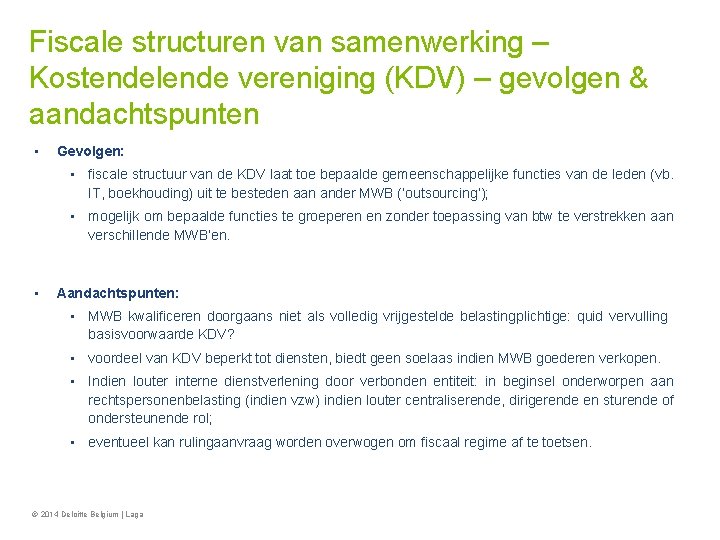 Fiscale structuren van samenwerking – Kostendelende vereniging (KDV) – gevolgen & aandachtspunten

▪ Gevolgen:

▪ fiscale structuur van de KDV laat toe bepaalde gemeenschappelijke functies van de leden (vb. IT, boekhouding) uit te besteden aan ander MWB ('outsourcing');

▪ mogelijk om bepaalde functies te groeperen en zonder toepassing van btw te verstrekken aan verschillende MWB'en.

▪ Aandachtspunten:

▪ MWB kwalificeren doorgaans niet als volledig vrijgestelde belastingplichtige: quid vervulling basisvoorwaarde KDV?

▪ voordeel van KDV beperkt tot diensten, biedt geen soelaas indien MWB goederen verkopen.

▪ Indien louter interne dienstverlening door verbonden entiteit: in beginsel onderworpen aan rechtspersonenbelasting (indien vzw) indien louter centraliserende, dirigerende en sturende of ondersteunende rol;

▪ eventueel kan rulingaanvraag worden overwogen om fiscaal regime af te toetsen.

© 2014 Deloitte Belgium | Laga